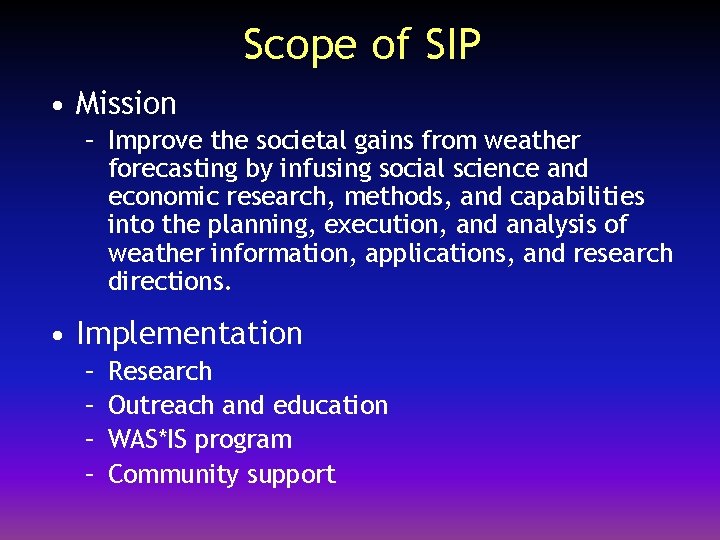 Scope of SIP

• Mission
– Improve the societal gains from weather forecasting by infusing social science and economic research, methods, and capabilities into the planning, execution, and analysis of weather information, applications, and research directions.

• Implementation
– Research
– Outreach and education
– WAS*IS program
– Community support